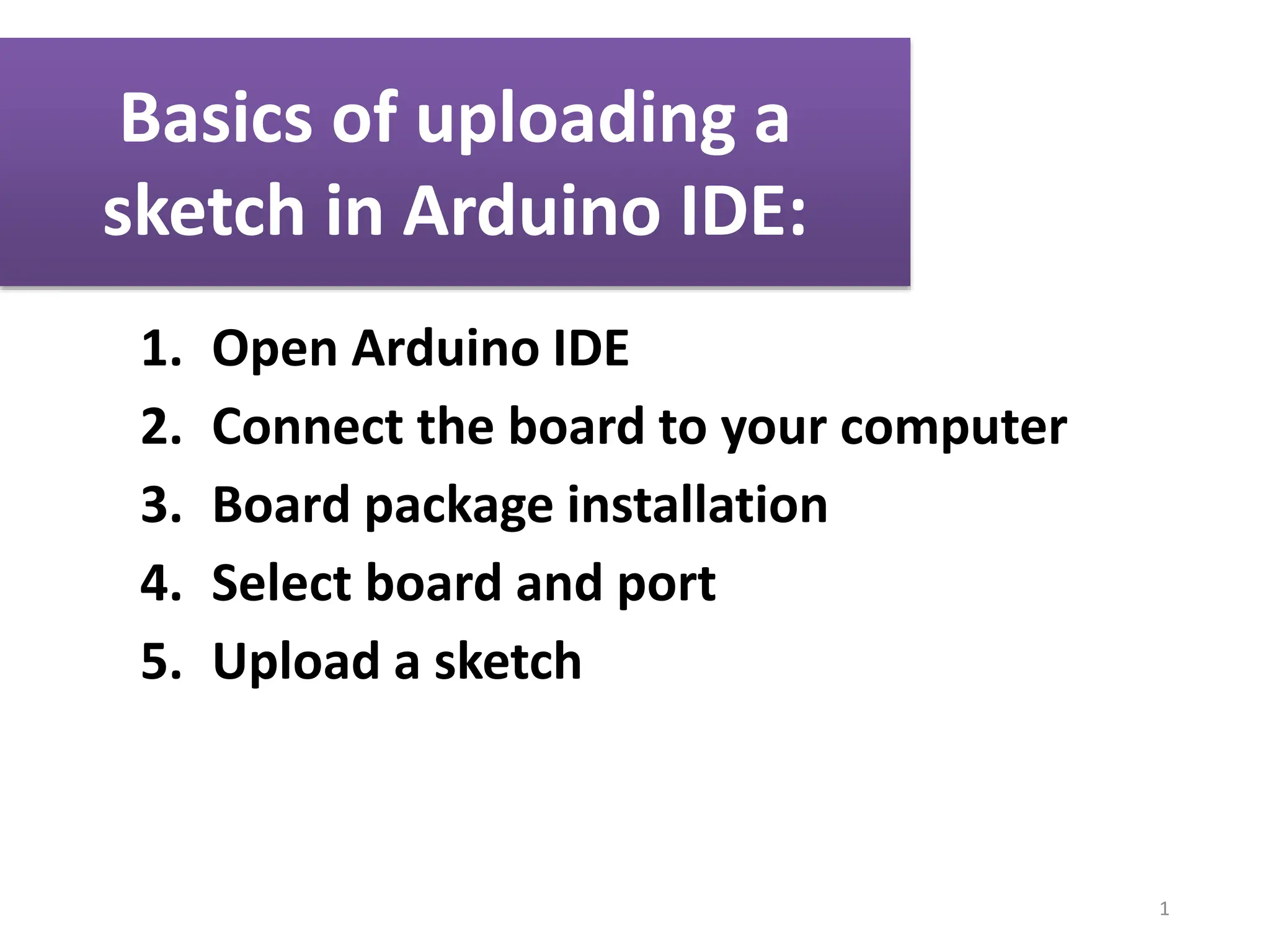 Basics of uploading a sketch in Arduino IDE:

1. Open Arduino IDE
2. Connect the board to your computer
3. Board package installation
4. Select board and port
5. Upload a sketch

1